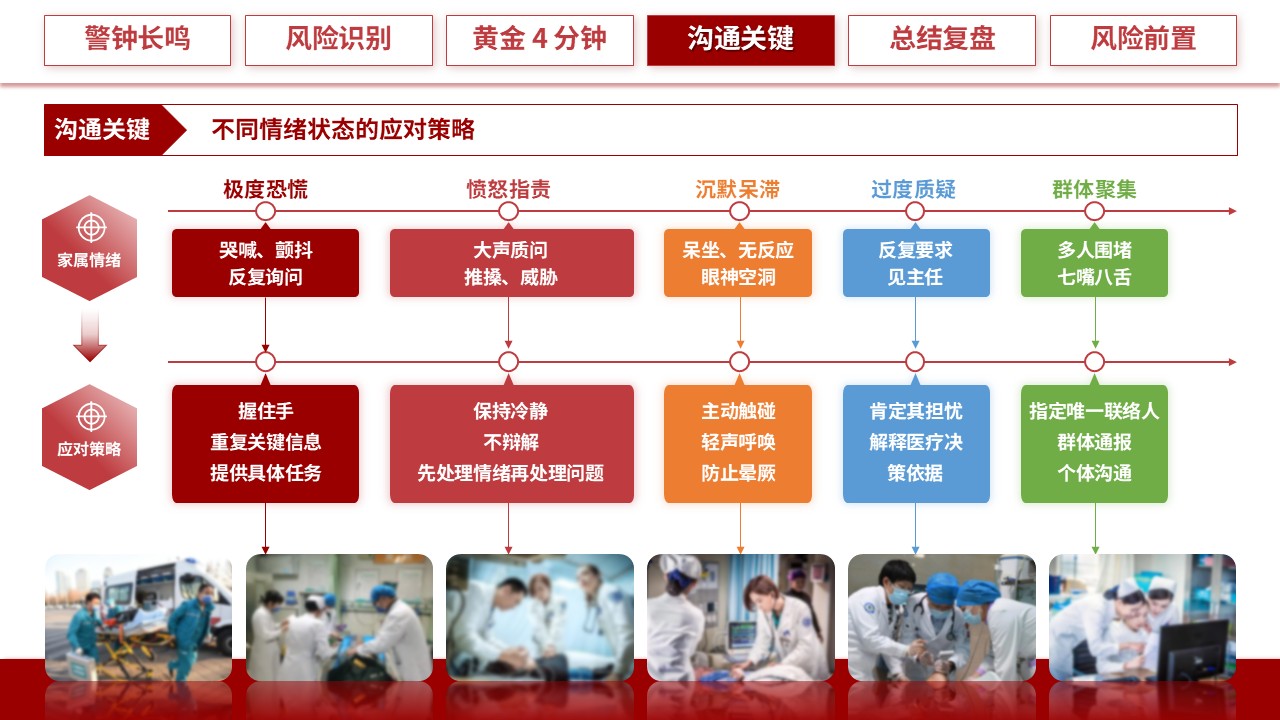 警钟长鸣 风险识别 黄金4分钟 沟通关键 总结复盘 风险前置

沟通关键 不同情绪状态的应对策略

家属情绪

应对策略

极度恐慌
哭喊、颤抖
反复询问

握住手
重复关键信息
提供具体任务

愤怒指责
大声质问
推搡、威胁

保持冷静
不辩解
先处理情绪再处理问题

沉默呆滞
呆坐、无反应
眼神空洞

主动触碰
轻声呼唤
防止晕厥

过度质疑
反复要求
见主任

肯定其担忧
解释医疗决策依据

群体聚集
多人围堵
七嘴八舌

指定唯一联络人
群体通报
个体沟通